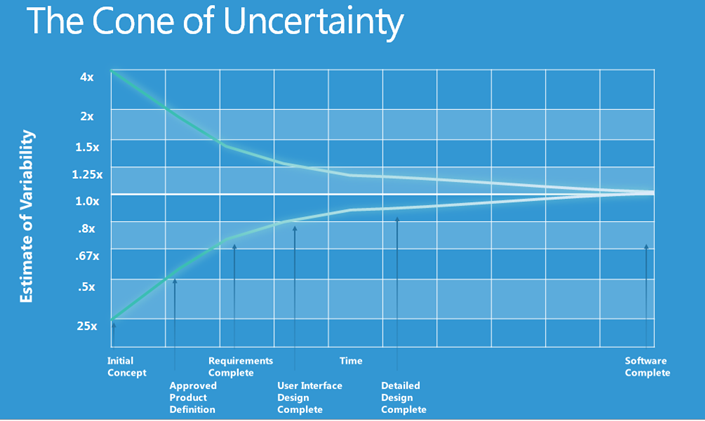 The Cone of Uncertainty

Estimate of Variability

4x
2x
1.5x
1.25x
1.0x
.8x
.67x
.5x
25x

Initial Concept
Approved Product Definition
Requirements Complete
User Interface Design Complete
Time
Detailed Design Complete
Software Complete